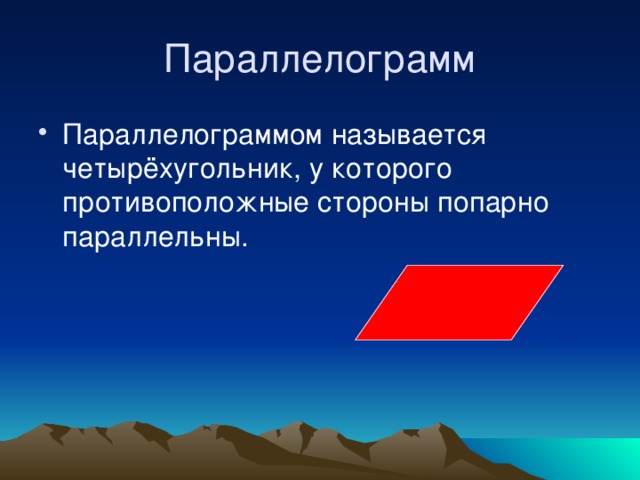 Параллелограмм

• Параллелограммом называется четырёхугольник, у которого противоположные стороны попарно параллельны.